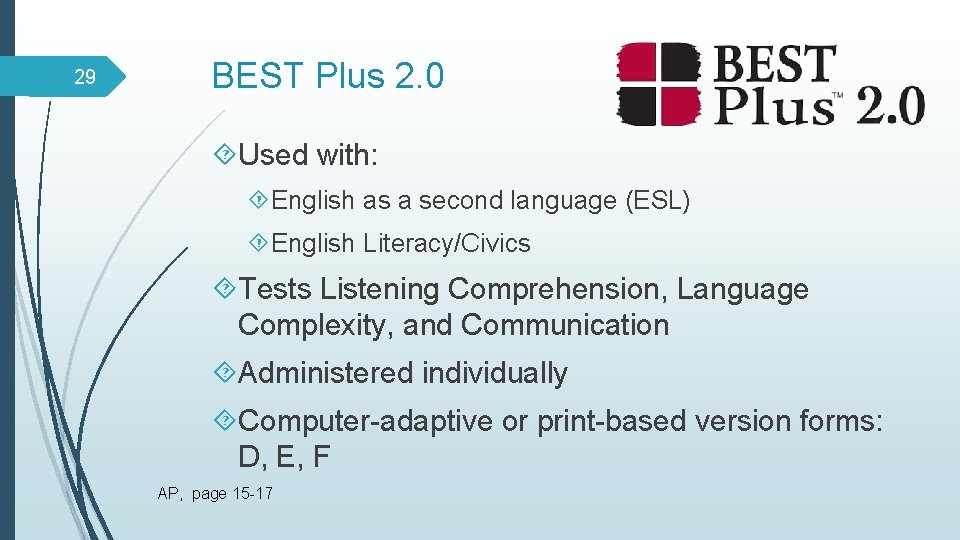 29

BEST Plus 2.0

BEST Plus™ 2.0

Used with:

English as a second language (ESL)

English Literacy/Civics

Tests Listening Comprehension, Language Complexity, and Communication

Administered individually

Computer-adaptive or print-based version forms: D, E, F

AP, page 15-17